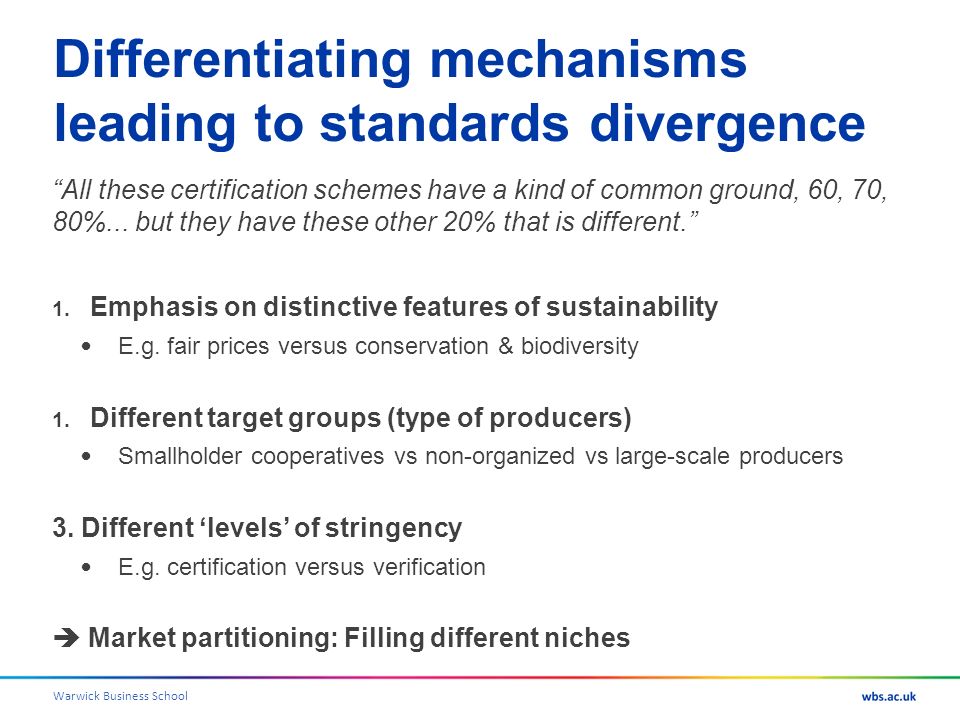 Differentiating mechanisms leading to standards divergence

“All these certification schemes have a kind of common ground, 60, 70, 80%... but they have these other 20% that is different.”

1. Emphasis on distinctive features of sustainability
• E.g. fair prices versus conservation & biodiversity

1. Different target groups (type of producers)
• Smallholder cooperatives vs non-organized vs large-scale producers

3. Different ‘levels’ of stringency
• E.g. certification versus verification

➔ Market partitioning: Filling different niches

Warwick Business School

wbs.ac.uk